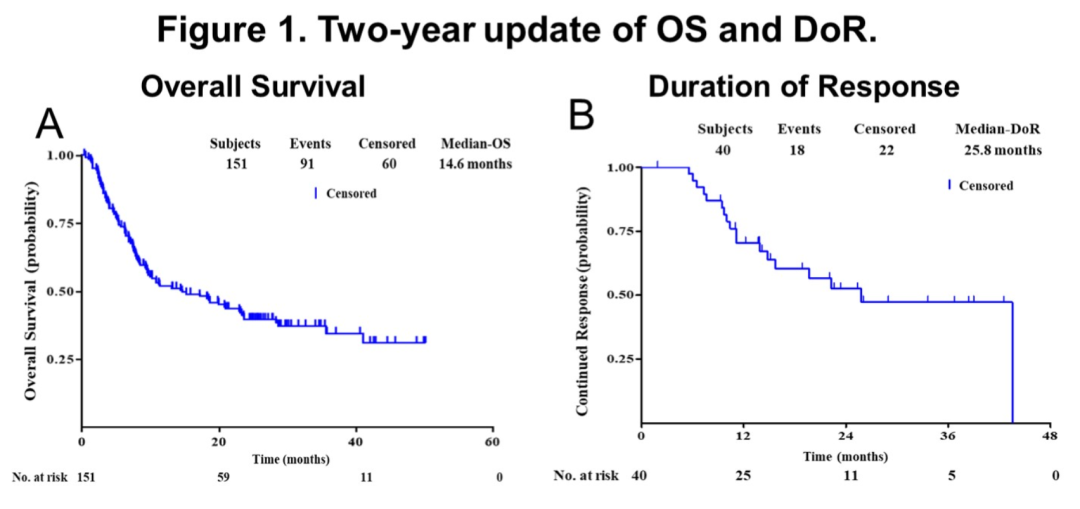 Figure 1. Two-year update of OS and DoR.

Overall Survival

A

| Subjects | Events | Censored | Median-OS |
|---|---|---|---|
| 151 | 91 | 60 | 14.6 months |

Censored

Overall Survival (probability)

1.00
0.75
0.50
0.25

0
20
40
60

Time (months)

No. at risk 151 59 11 0

Duration of Response

B

| Subjects | Events | Censored | Median-DoR |
|---|---|---|---|
| 40 | 18 | 22 | 25.8 months |

Censored

Continued Response (probability)

1.00
0.75
0.50
0.25

0
12
24
36
48

Time (months)

No. at risk 40 25 11 5 0